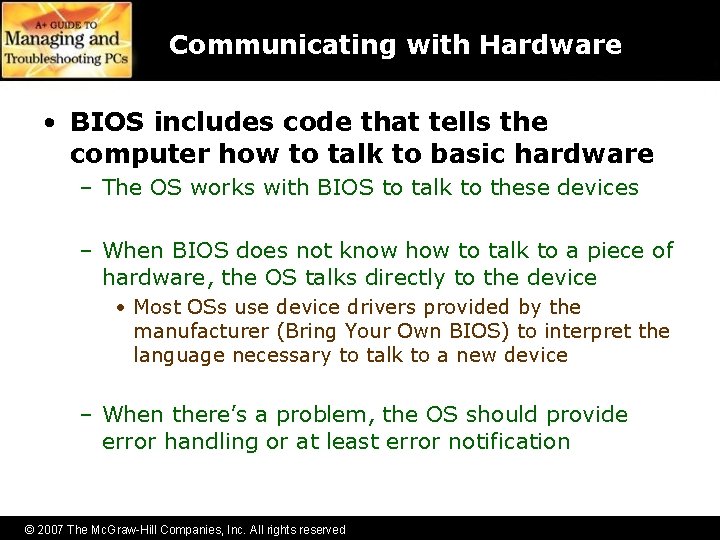 A+ GUIDE TO
Managing and
Troubleshooting PCs

Communicating with Hardware

• BIOS includes code that tells the computer how to talk to basic hardware
– The OS works with BIOS to talk to these devices

– When BIOS does not know how to talk to a piece of hardware, the OS talks directly to the device
• Most OSs use device drivers provided by the manufacturer (Bring Your Own BIOS) to interpret the language necessary to talk to a new device

– When there's a problem, the OS should provide error handling or at least error notification

© 2007 The McGraw-Hill Companies, Inc. All rights reserved